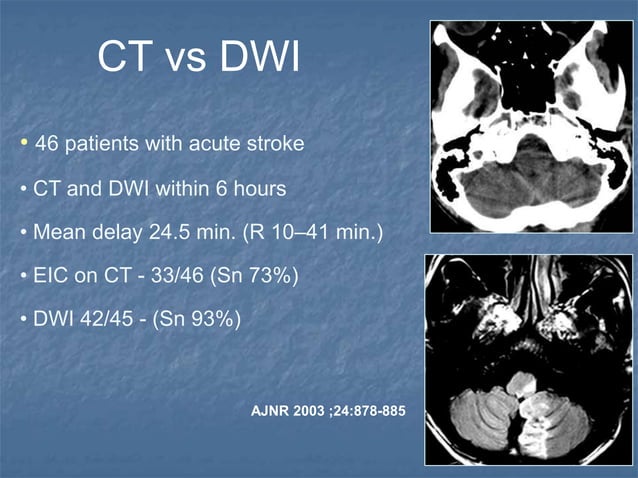 CT vs DWI

• 46 patients with acute stroke

• CT and DWI within 6 hours

• Mean delay 24.5 min. (R 10–41 min.)

• EIC on CT - 33/46 (Sn 73%)

• DWI 42/45 - (Sn 93%)

AJNR 2003 ;24:878-885